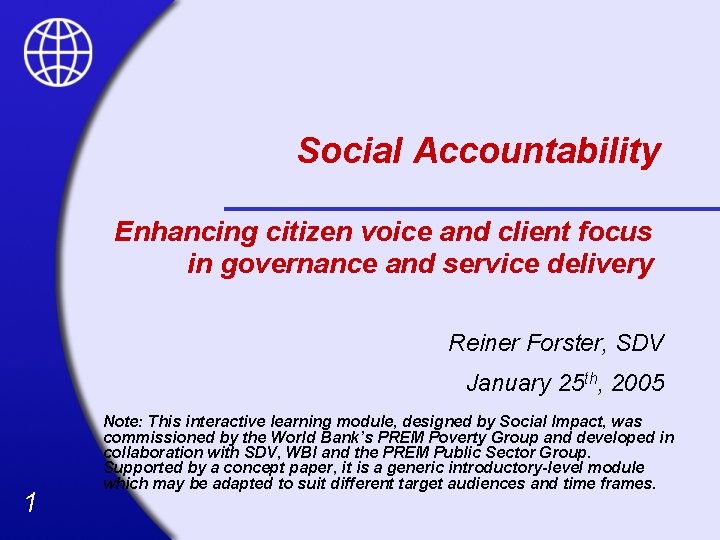 Social Accountability

Enhancing citizen voice and client focus in governance and service delivery

Reiner Forster, SDV

January 25$^{th}$, 2005

Note: This interactive learning module, designed by Social Impact, was commissioned by the World Bank's PREM Poverty Group and developed in collaboration with SDV, WBI and the PREM Public Sector Group. Supported by a concept paper, it is a generic introductory-level module which may be adapted to suit different target audiences and time frames.

1